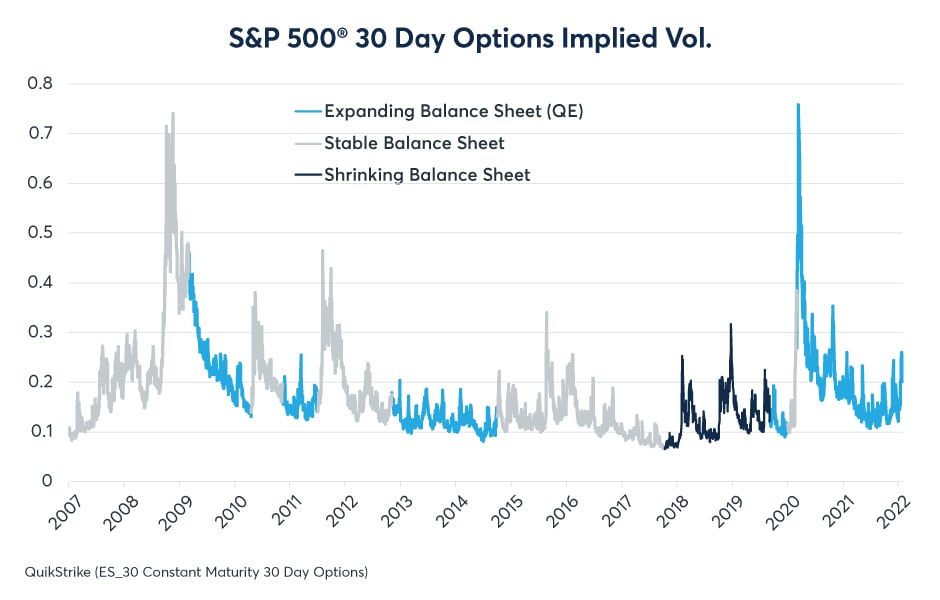 S&P 500® 30 Day Options Implied Vol.

0.8
0.7
0.6
0.5
0.4
0.3
0.2
0.1
0

Expanding Balance Sheet (QE)
Stable Balance Sheet
Shrinking Balance Sheet

2007 2008 2009 2010 2011 2012 2013 2014 2015 2016 2017 2018 2019 2020 2021 2022

QuikStrike (ES_30 Constant Maturity 30 Day Options)